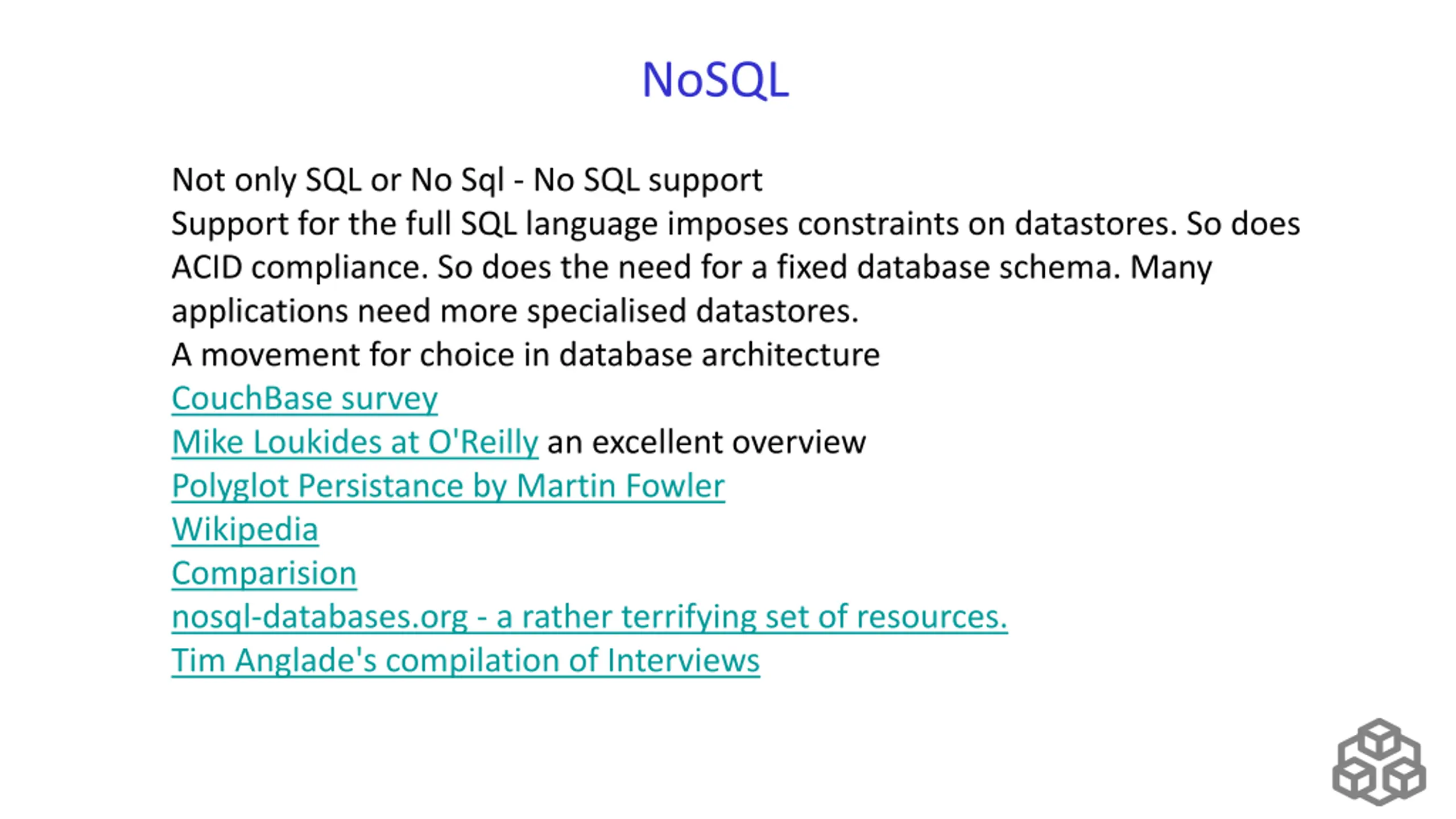 NoSQL

Not only SQL or No Sql - No SQL support
Support for the full SQL language imposes constraints on datastores. So does ACID compliance. So does the need for a fixed database schema. Many applications need more specialised datastores.
A movement for choice in database architecture
CouchBase survey
Mike Loukides at O'Reilly an excellent overview
Polyglot Persistance by Martin Fowler
Wikipedia
Comparision
nosql-databases.org - a rather terrifying set of resources.
Tim Anglade's compilation of Interviews